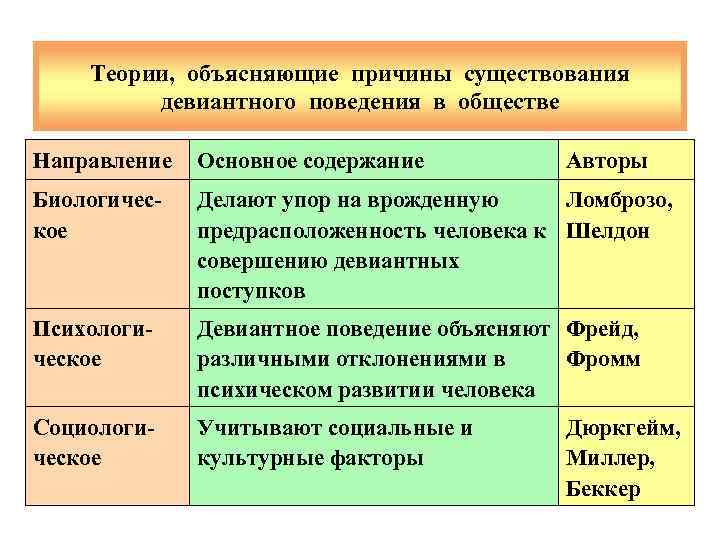 Теории, объясняющие причины существования девиантного поведения в обществе

| Направление | Основное содержание | Авторы |
|---|---|---|
| Биологическое | Делают упор на врожденную предрасположенность человека к совершению девиантных поступков | Ломброзо, Шелдон |
| Психологическое | Девиантное поведение объясняют различными отклонениями в психическом развитии человека | Фрейд, Фромм |
| Социологическое | Учитывают социальные и культурные факторы | Дюркгейм, Миллер, Беккер |